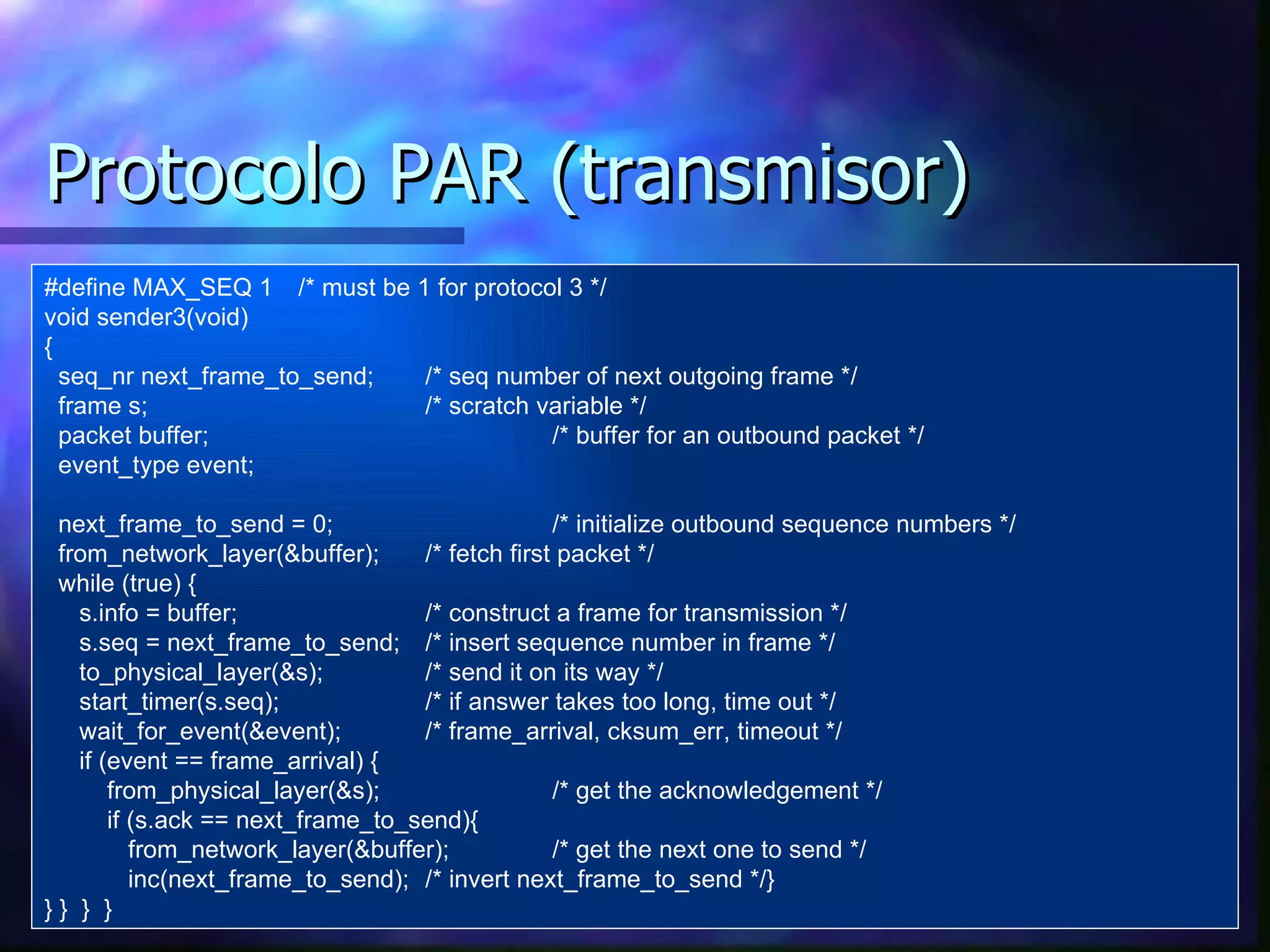 Protocolo PAR (transmisor)

#define MAX_SEQ 1 /* must be 1 for protocol 3 */
void sender3(void)
{
seq_nr next_frame_to_send; /* seq number of next outgoing frame */
frame s; /* scratch variable */
packet buffer; /* buffer for an outbound packet */
event_type event;

next_frame_to_send = 0; /* initialize outbound sequence numbers */
from_network_layer(&buffer); /* fetch first packet */
while (true) {
s.info = buffer; /* construct a frame for transmission */
s.seq = next_frame_to_send; /* insert sequence number in frame */
to_physical_layer(&s); /* send it on its way */
start_timer(s.seq); /* if answer takes too long, time out */
wait_for_event(&event); /* frame_arrival, cksum_err, timeout */
if (event == frame_arrival) {
from_physical_layer(&s); /* get the acknowledgement */
if (s.ack == next_frame_to_send){
from_network_layer(&buffer); /* get the next one to send */
inc(next_frame_to_send); /* invert next_frame_to_send */}
} } } }